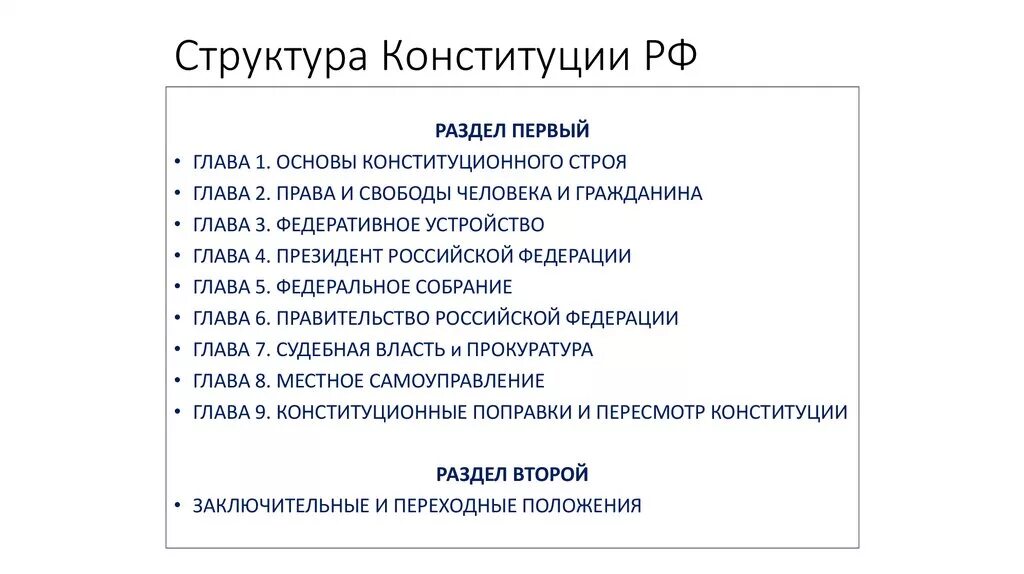 Структура Конституции РФ

РАЗДЕЛ ПЕРВЫЙ

• ГЛАВА 1. ОСНОВЫ КОНСТИТУЦИОННОГО СТРОЯ
• ГЛАВА 2. ПРАВА И СВОБОДЫ ЧЕЛОВЕКА И ГРАЖДАНИНА
• ГЛАВА 3. ФЕДЕРАТИВНОЕ УСТРОЙСТВО
• ГЛАВА 4. ПРЕЗИДЕНТ РОССИЙСКОЙ ФЕДЕРАЦИИ
• ГЛАВА 5. ФЕДЕРАЛЬНОЕ СОБРАНИЕ
• ГЛАВА 6. ПРАВИТЕЛЬСТВО РОССИЙСКОЙ ФЕДЕРАЦИИ
• ГЛАВА 7. СУДЕБНАЯ ВЛАСТЬ и ПРОКУРАТУРА
• ГЛАВА 8. МЕСТНОЕ САМОУПРАВЛЕНИЕ
• ГЛАВА 9. КОНСТИТУЦИОННЫЕ ПОПРАВКИ И ПЕРЕСМОТР КОНСТИТУЦИИ

РАЗДЕЛ ВТОРОЙ

• ЗАКЛЮЧИТЕЛЬНЫЕ И ПЕРЕХОДНЫЕ ПОЛОЖЕНИЯ